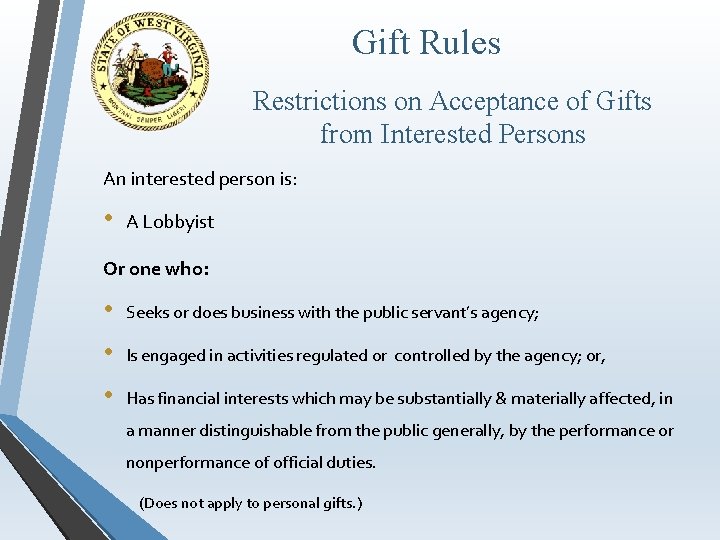 STATE OF WEST VIRGINIA
MONTANI SEMPER LIBERI

Gift Rules

Restrictions on Acceptance of Gifts from Interested Persons

An interested person is:

• A Lobbyist

Or one who:

• Seeks or does business with the public servant's agency;

• Is engaged in activities regulated or controlled by the agency; or,

• Has financial interests which may be substantially & materially affected, in a manner distinguishable from the public generally, by the performance or nonperformance of official duties.

(Does not apply to personal gifts.)